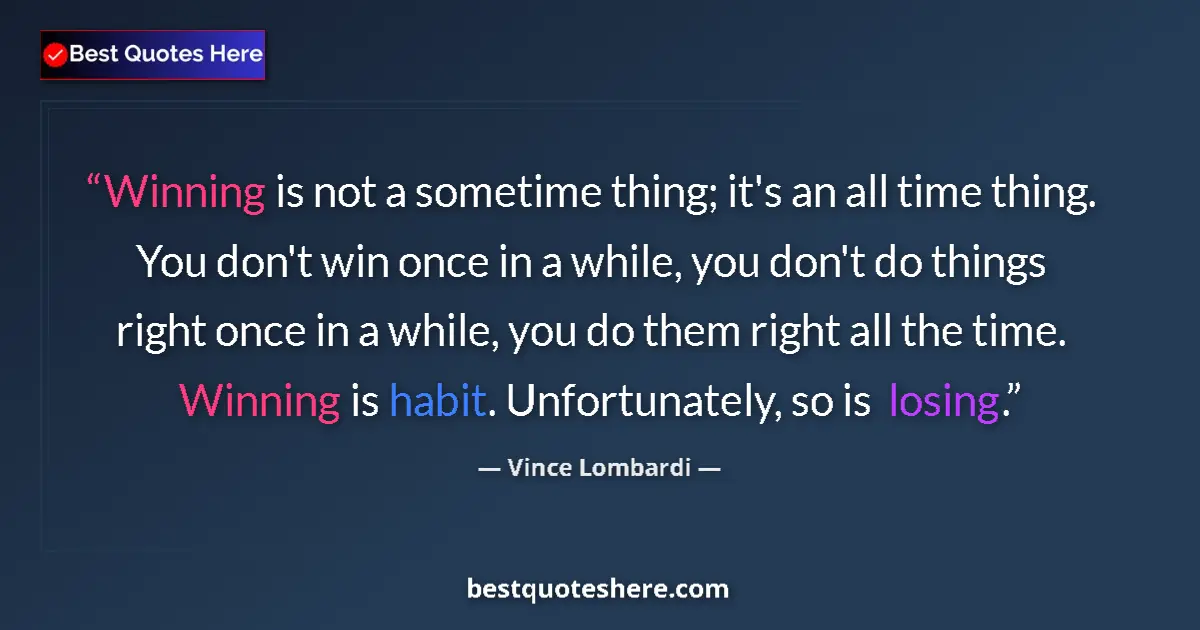 Best Quotes Here

“Winning is not a sometime thing; it's an all time thing. You don't win once in a while, you don't do things right once in a while, you do them right all the time. Winning is habit. Unfortunately, so is losing.”

— Vince Lombardi —

bestquoteshere.com